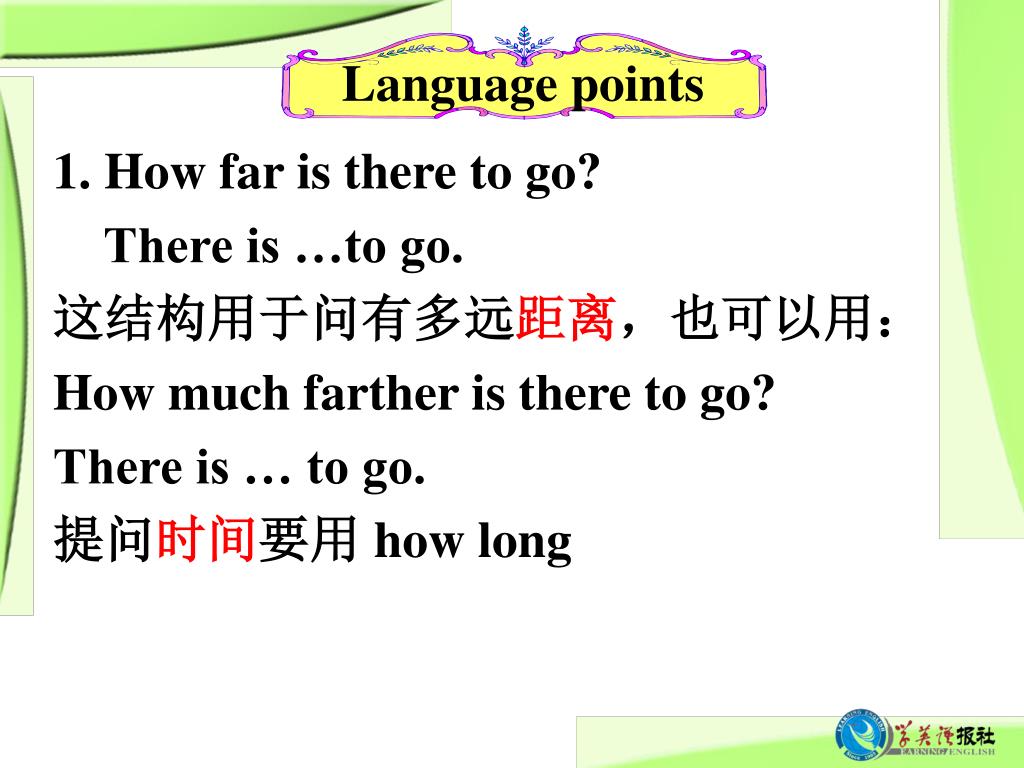 Language points

1. How far is there to go?

There is …to go.

这结构用于问有多远距离，也可以用：

How much farther is there to go?

There is … to go.

提问时间要用 how long

学英语报社
LEARNING ENGLISH